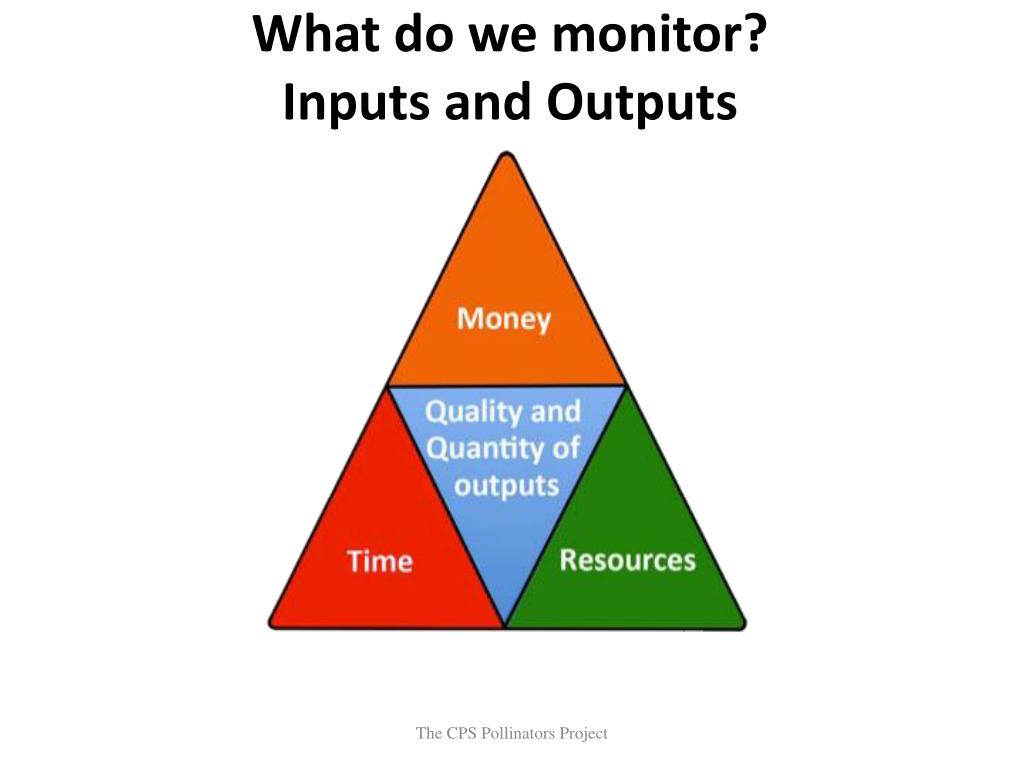 What do we monitor?
Inputs and Outputs

Money

Quality and Quantity of outputs

Time

Resources

The CPS Pollinators Project